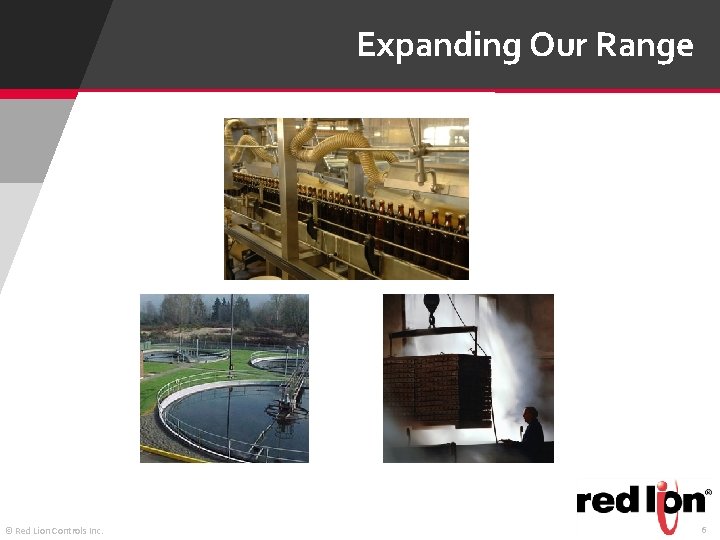 Expanding Our Range

red lion®

© Red Lion Controls Inc.

6